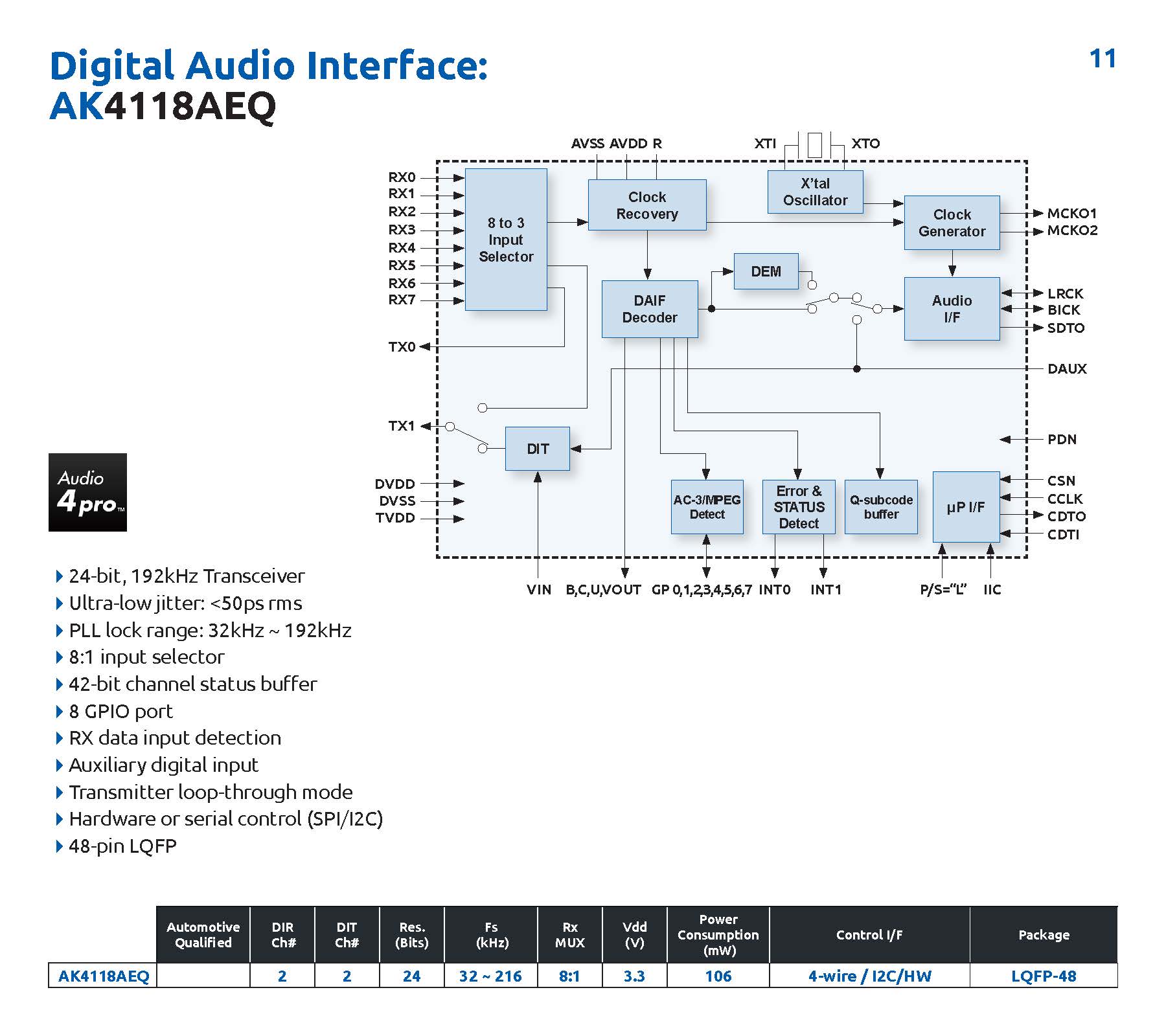 Digital Audio Interface:
AK4118AEQ

11

AVSS AVDD R
XTI XTO
RX0
RX1
RX2
RX3
RX4
RX5
RX6
RX7
8 to 3 Input Selector
Clock Recovery
X'tal Oscillator
Clock Generator
MCKO1
MCKO2
DEM
DAIF Decoder
Audio I/F
LRCK
BICK
SDTO
TX0
DAUX
TX1
DIT
PDN
DVDD
DVSS
TVDD
AC-3/MPEG Detect
Error & STATUS Detect
Q-subcode buffer
µP I/F
CSN
CCLK
CDTO
CDTI
VIN B,C,U,VOUT GP 0,1,2,3,4,5,6,7 INT0 INT1 P/S="L" IIC

Audio 4 pro™

24-bit, 192kHz Transceiver
Ultra-low jitter: <50ps rms
PLL lock range: 32kHz ~ 192kHz
8:1 input selector
42-bit channel status buffer
8 GPIO port
RX data input detection
Auxiliary digital input
Transmitter loop-through mode
Hardware or serial control (SPI/I2C)
48-pin LQFP

| | Automotive Qualified | DIR Ch# | DIT Ch# | Res. (Bits) | Fs (kHz) | Rx MUX | Vdd (V) | Power Consumption (mW) | Control I/F | Package |
|---|---|---|---|---|---|---|---|---|---|---|
| AK4118AEQ | | 2 | 2 | 24 | 32 ~ 216 | 8:1 | 3.3 | 106 | 4-wire / I2C/HW | LQFP-48 |